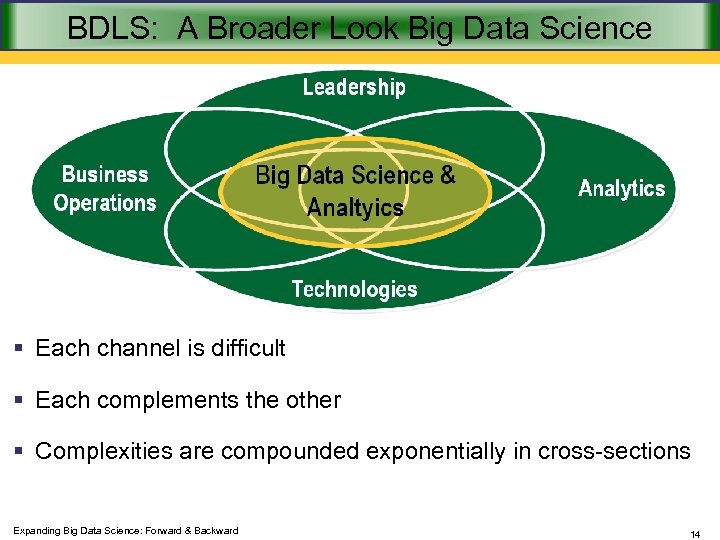 BDLS: A Broader Look Big Data Science

Leadership

Business Operations

Big Data Science & Analtyics

Analytics

Technologies

▪ Each channel is difficult

▪ Each complements the other

▪ Complexities are compounded exponentially in cross-sections

Expanding Big Data Science: Forward & Backward

14